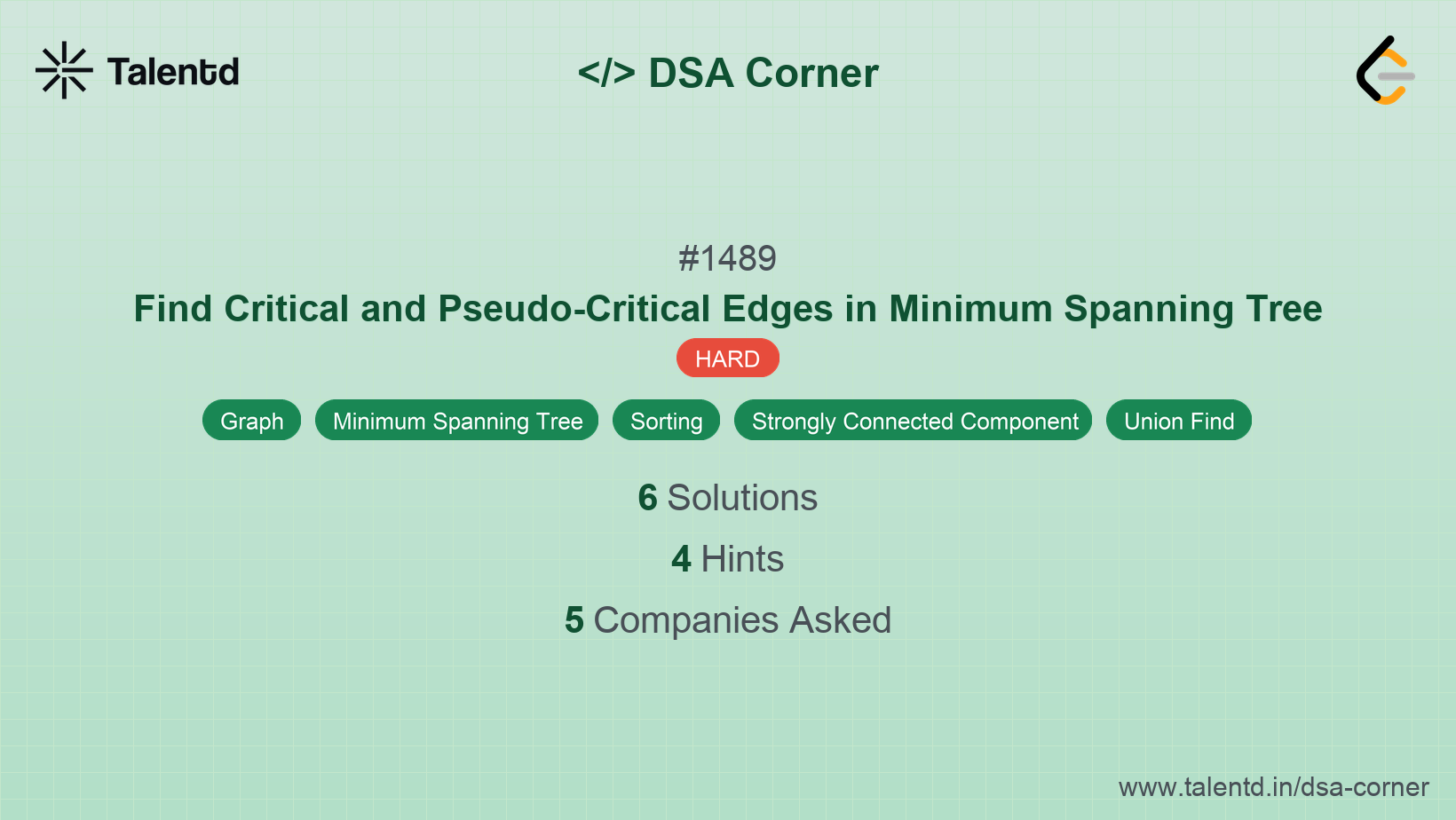 Talentd

</> DSA Corner

#1489

Find Critical and Pseudo-Critical Edges in Minimum Spanning Tree

HARD

Graph Minimum Spanning Tree Sorting Strongly Connected Component Union Find

6 Solutions

4 Hints

5 Companies Asked

www.talentd.in/dsa-corner